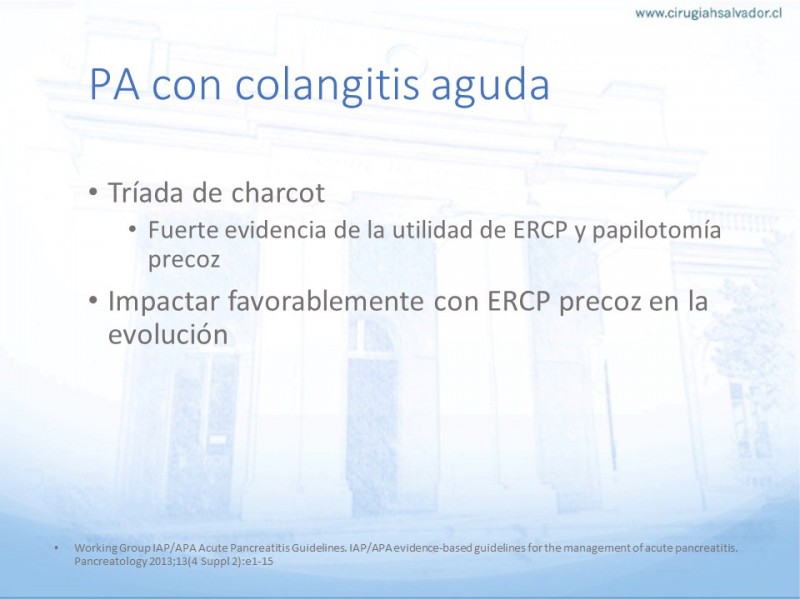 www.cirugiahsalvador.cl

PA con colangitis aguda

• Tríada de charcot
  • Fuerte evidencia de la utilidad de ERCP y papilotomía precoz
• Impactar favorablemente con ERCP precoz en la evolución

• Working Group IAP/APA Acute Pancreatitis Guidelines. IAP/APA evidence-based guidelines for the management of acute pancreatitis. Pancreatology 2013;13(4 Suppl 2):e1-15